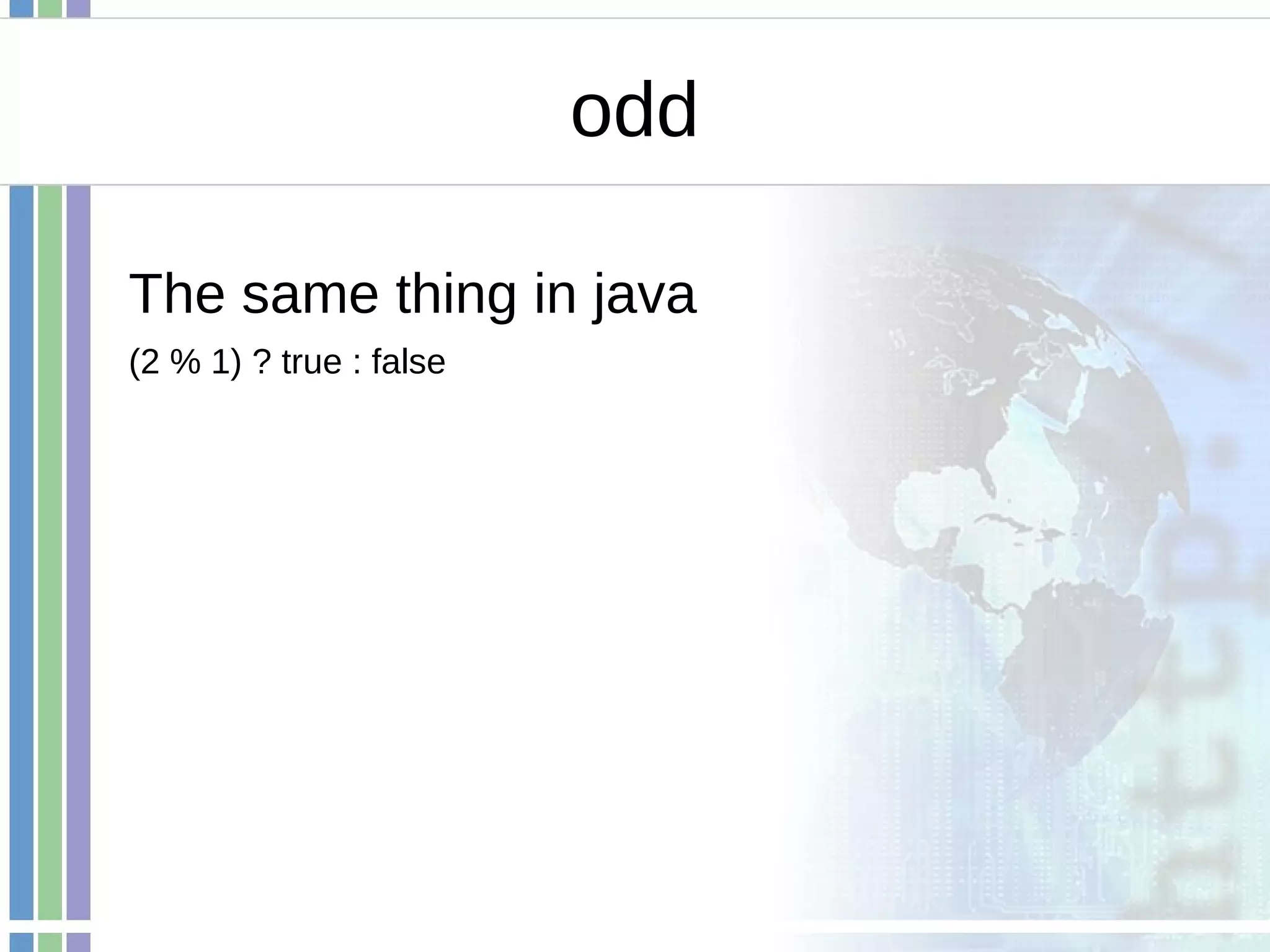 odd

The same thing in java

(2 % 1) ? true : false